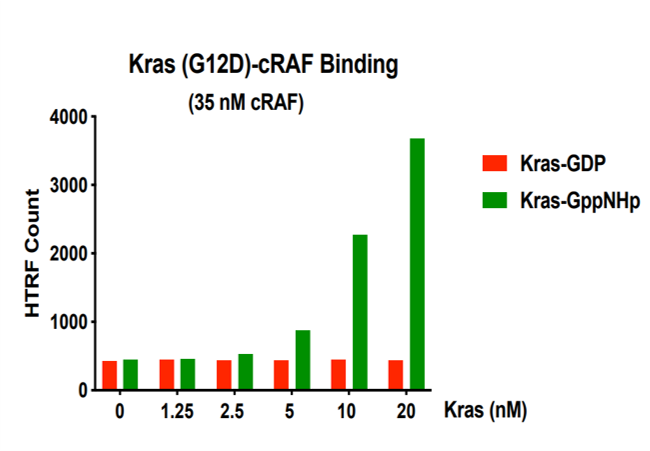 Kras (G12D)-cRAF Binding
(35 nM cRAF)

HTRF Count

4000
3000
2000
1000
0

0
1.25
2.5
5
10
20
Kras (nM)

Kras-GDP
Kras-GppNHp